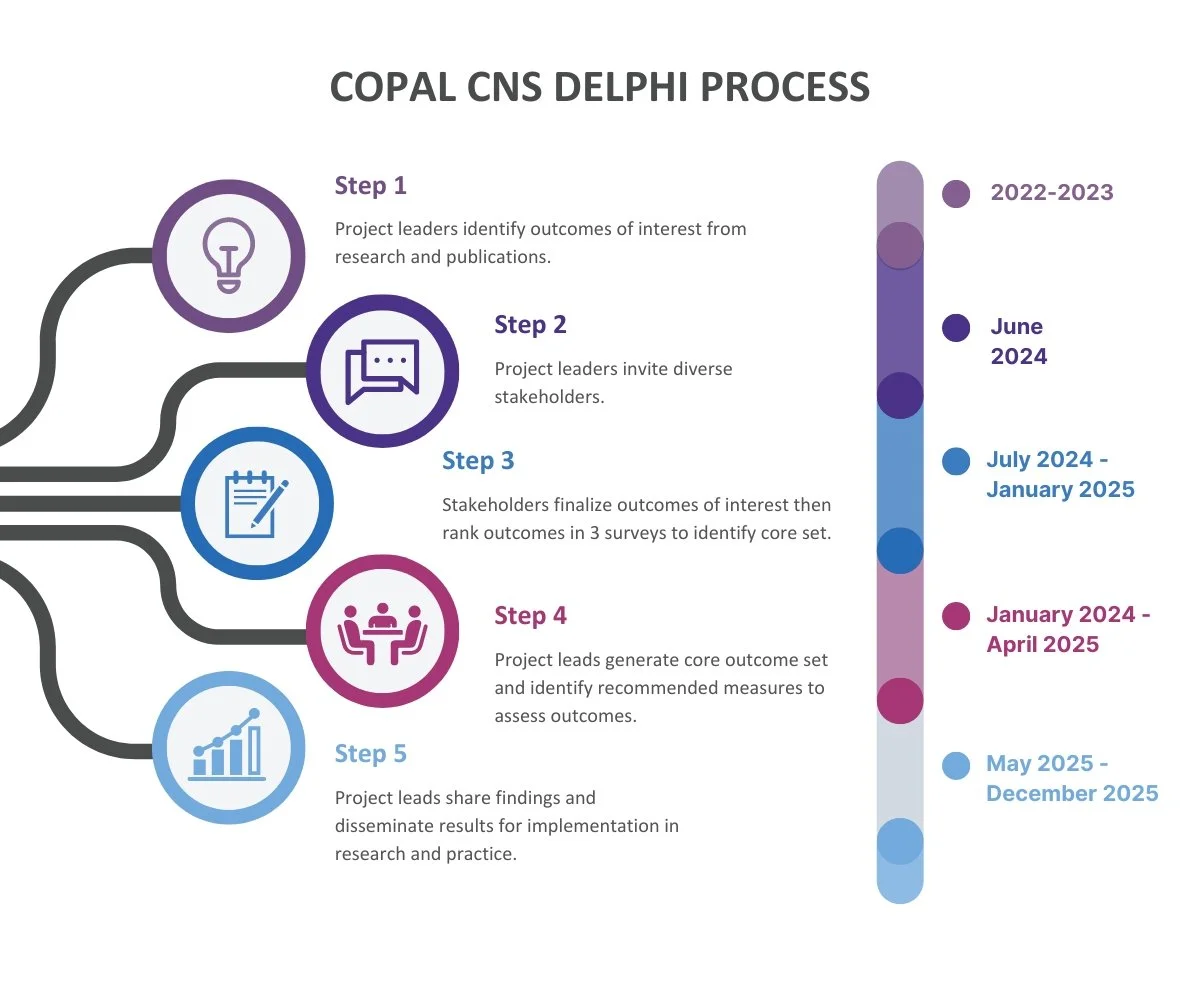 COPAL CNS DELPHI PROCESS

Step 1

Project leaders identify outcomes of interest from research and publications.

Step 2

Project leaders invite diverse stakeholders.

Step 3

Stakeholders finalize outcomes of interest then rank outcomes in 3 surveys to identify core set.

Step 4

Project leads generate core outcome set and identify recommended measures to assess outcomes.

Step 5

Project leads share findings and disseminate results for implementation in research and practice.

2022-2023

June 2024

July 2024 - January 2025

January 2024 - April 2025

May 2025 - December 2025